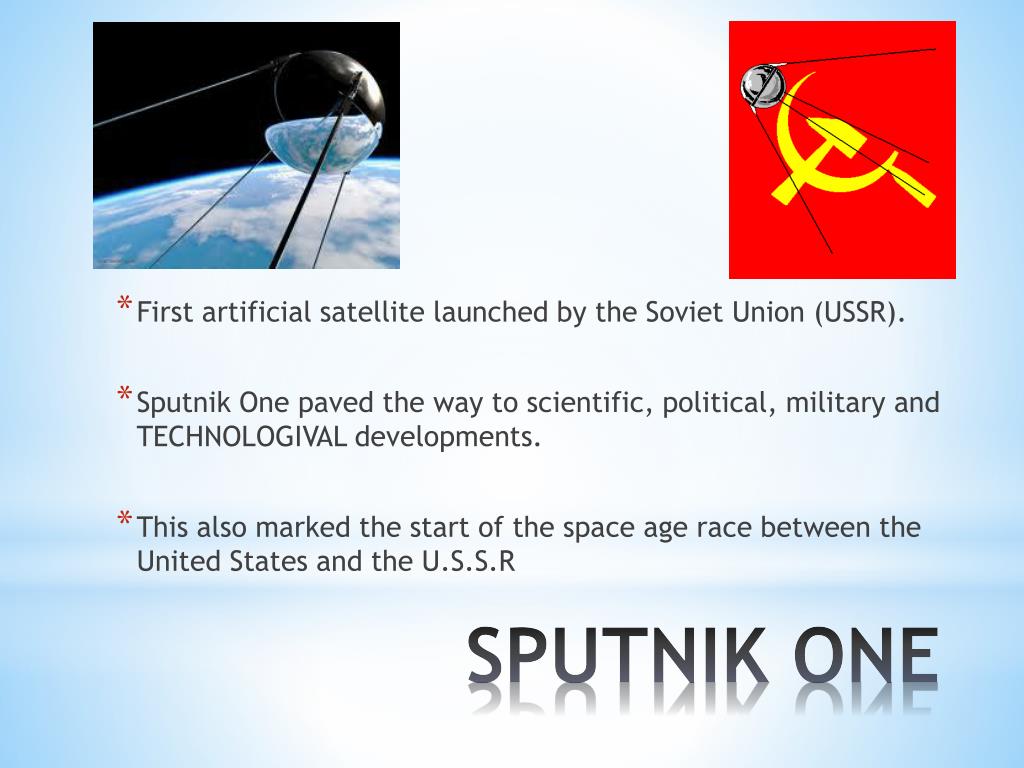 * First artificial satellite launched by the Soviet Union (USSR).

* Sputnik One paved the way to scientific, political, military and TECHNOLOGIVAL developments.

* This also marked the start of the space age race between the United States and the U.S.S.R

SPUTNIK ONE